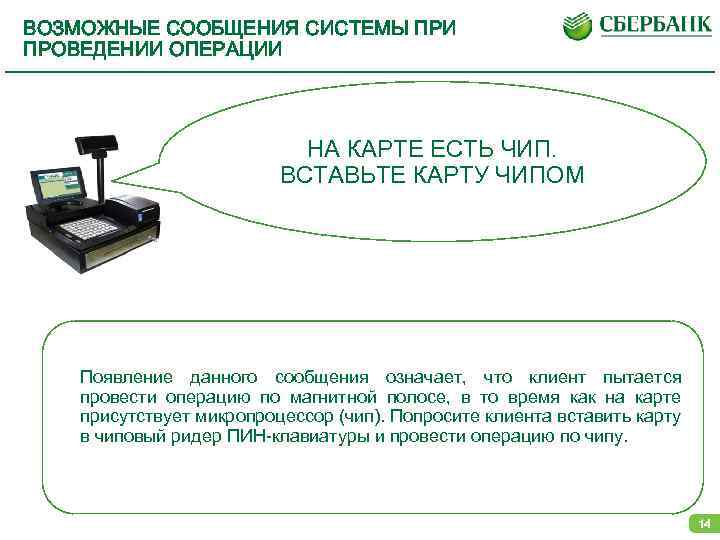 ВОЗМОЖНЫЕ СООБЩЕНИЯ СИСТЕМЫ ПРИ ПРОВЕДЕНИИ ОПЕРАЦИИ

СБЕРБАНК

НА КАРТЕ ЕСТЬ ЧИП.
ВСТАВЬТЕ КАРТУ ЧИПОМ

Появление данного сообщения означает, что клиент пытается провести операцию по магнитной полосе, в то время как на карте присутствует микропроцессор (чип). Попросите клиента вставить карту в чиповый ридер ПИН-клавиатуры и провести операцию по чипу.

14